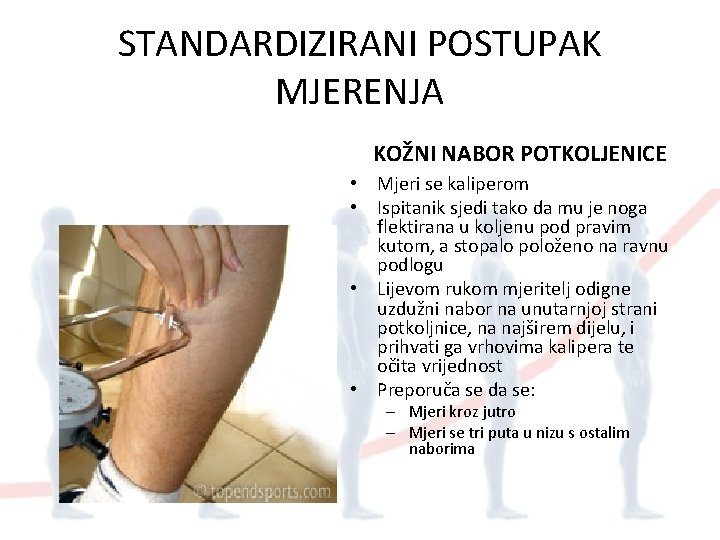 STANDARDIZIRANI POSTUPAK MJERENJA

KOŽNI NABOR POTKOLJENICE

• Mjeri se kaliperom
• Ispitanik sjedi tako da mu je noga flektirana u koljenu pod pravim kutom, a stopalo položeno na ravnu podlogu
• Lijevom rukom mjeritelj odigne uzdužni nabor na unutarnjoj strani potkoljnice, na najširem dijelu, i prihvati ga vrhovima kalipera te očita vrijednost
• Preporuča se da se:
– Mjeri kroz jutro
– Mjeri se tri puta u nizu s ostalim naborima

© topendsports.com